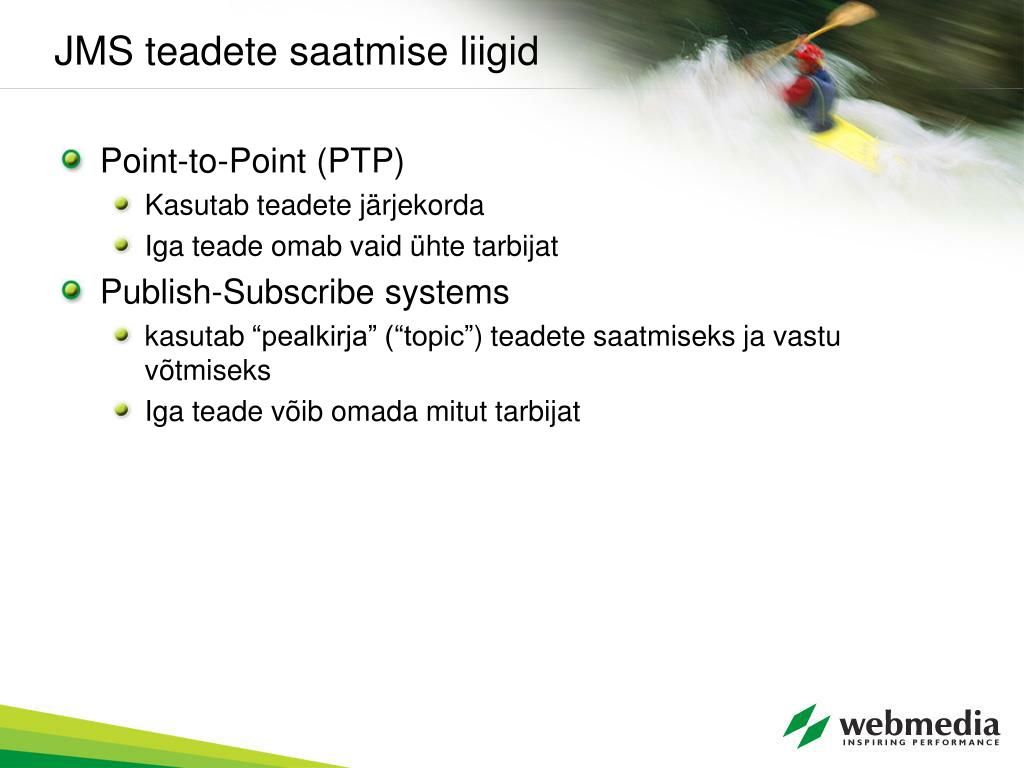 JMS teadete saatmise liigid

Point-to-Point (PTP)

Kasutab teadete järjekorda

Iga teade omab vaid ühte tarbijat

Publish-Subscribe systems

kasutab “pealkirja” (“topic”) teadete saatmiseks ja vastu võtmiseks

Iga teade võib omada mitut tarbijat

webmedia
INSPIRING PERFORMANCE